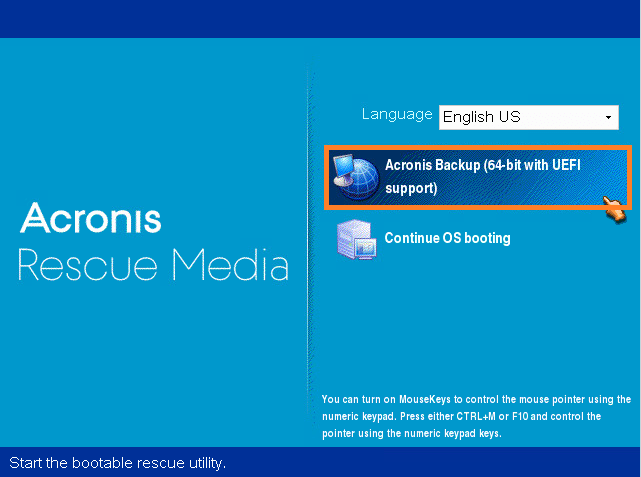 Acronis
Rescue Media

Language English US

Acronis Backup (64-bit with UEFI support)

Continue OS booting

You can turn on MouseKeys to control the mouse pointer using the numeric keypad. Press either CTRL+M or F10 and control the pointer using the numeric keypad keys.

Start the bootable rescue utility.